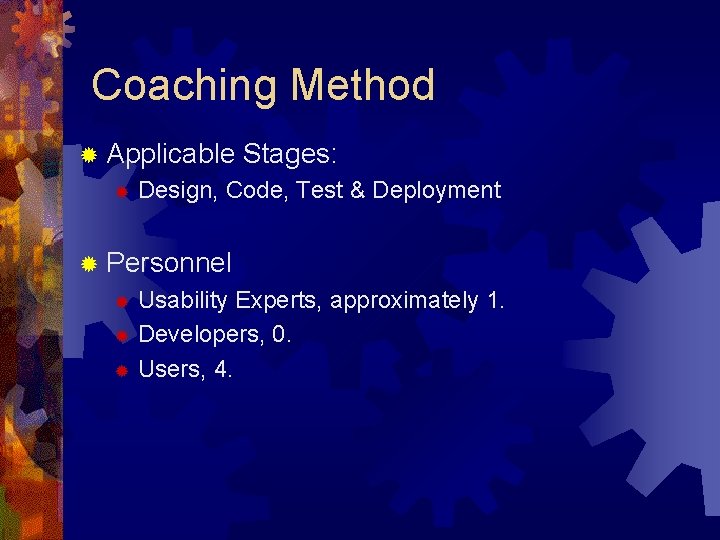 Coaching Method

Applicable Stages:

Design, Code, Test & Deployment

Personnel

Usability Experts, approximately 1.

Developers, 0.

Users, 4.